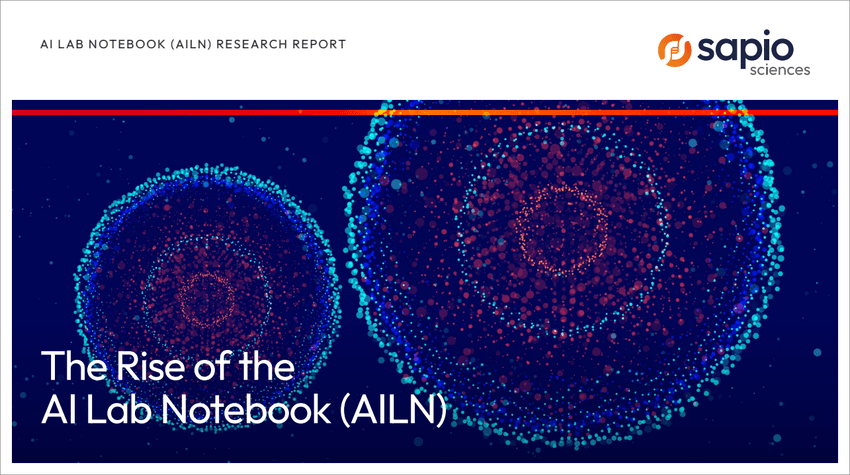 AI LAB NOTEBOOK (AILN) RESEARCH REPORT

sapio sciences

The Rise of the AI Lab Notebook (AILN)